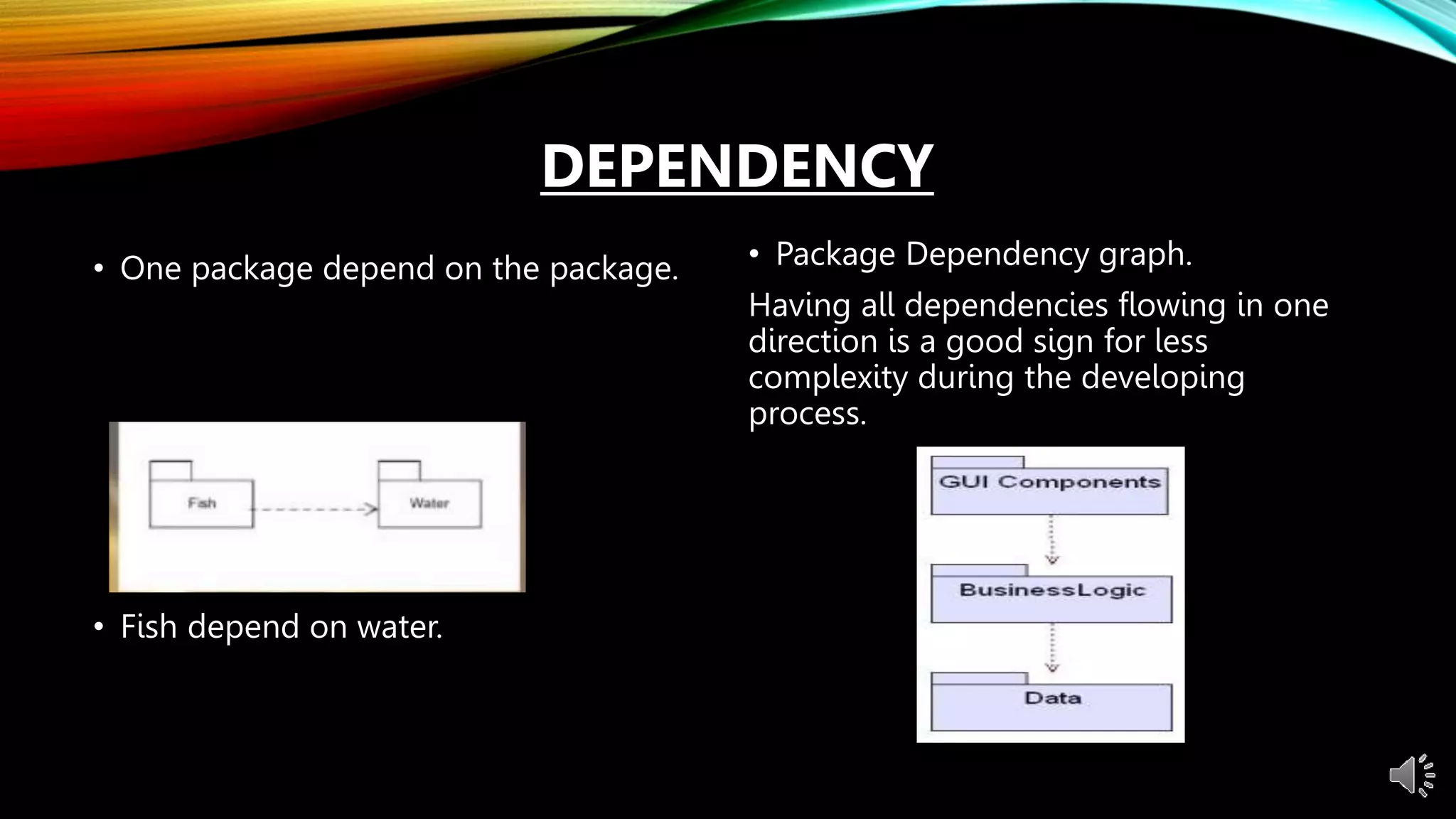 DEPENDENCY

• One package depend on the package.

Fish

Water

• Fish depend on water.

• Package Dependency graph.

Having all dependencies flowing in one direction is a good sign for less complexity during the developing process.

GUI Components

BusinessLogic

Data